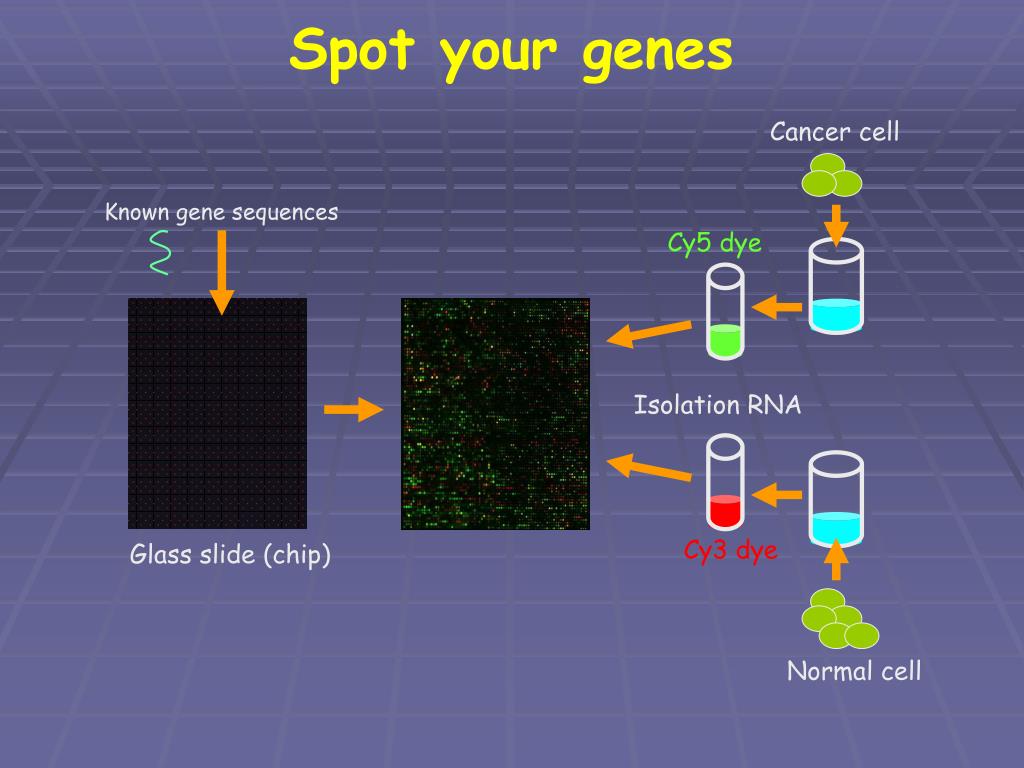 Spot your genes

Cancer cell

Known gene sequences

Cy5 dye

Isolation RNA

Glass slide (chip)

Cy3 dye

Normal cell